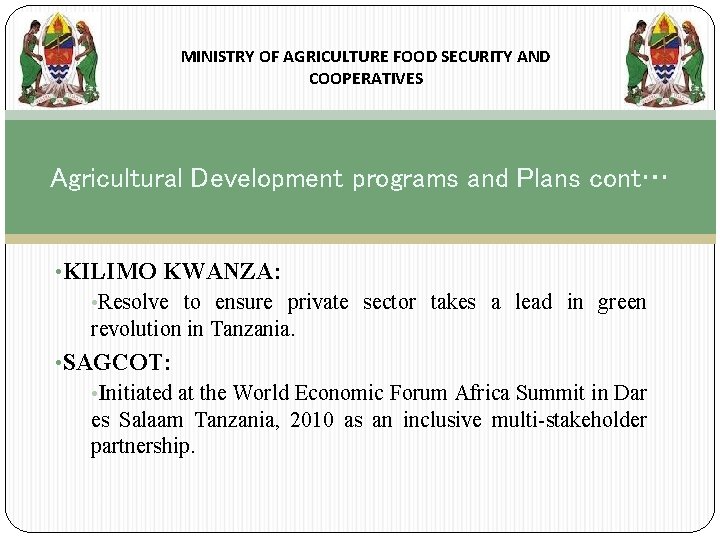 MINISTRY OF AGRICULTURE FOOD SECURITY AND COOPERATIVES

Agricultural Development programs and Plans cont…

•KILIMO KWANZA:

•Resolve to ensure private sector takes a lead in green revolution in Tanzania.

•SAGCOT:

•Initiated at the World Economic Forum Africa Summit in Dar es Salaam Tanzania, 2010 as an inclusive multi-stakeholder partnership.